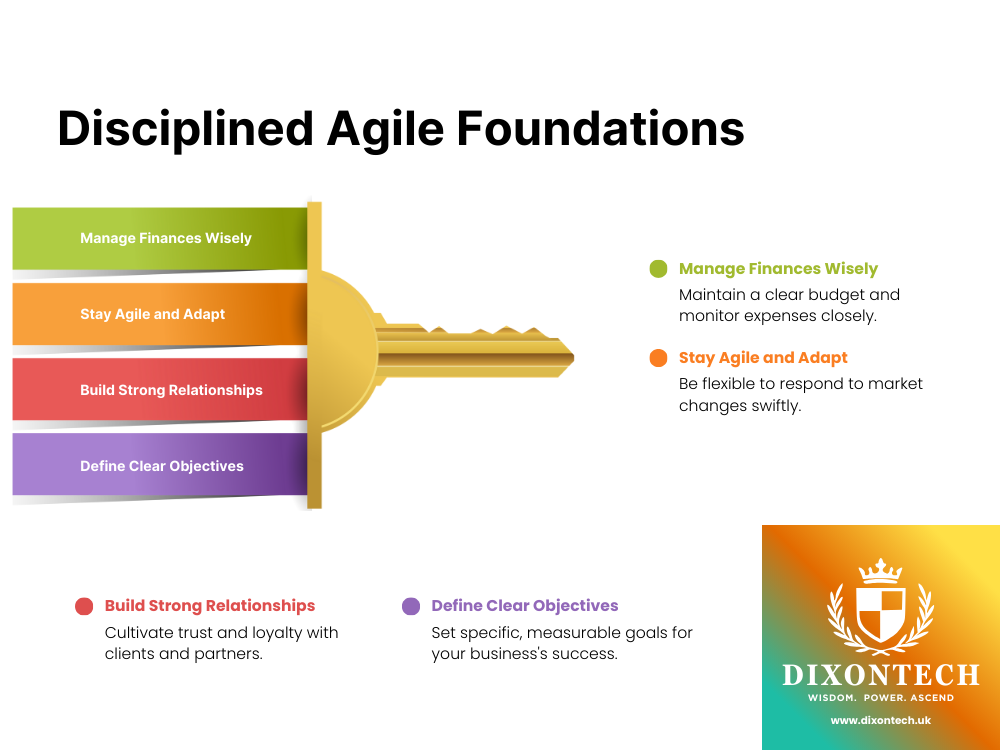 Disciplined Agile Foundations

Manage Finances Wisely

Stay Agile and Adapt

Build Strong Relationships

Define Clear Objectives

Manage Finances Wisely
Maintain a clear budget and monitor expenses closely.

Stay Agile and Adapt
Be flexible to respond to market changes swiftly.

Build Strong Relationships
Cultivate trust and loyalty with clients and partners.

Define Clear Objectives
Set specific, measurable goals for your business's success.

DIXONTECH
WISDOM. POWER. ASCEND
www.dixontech.uk